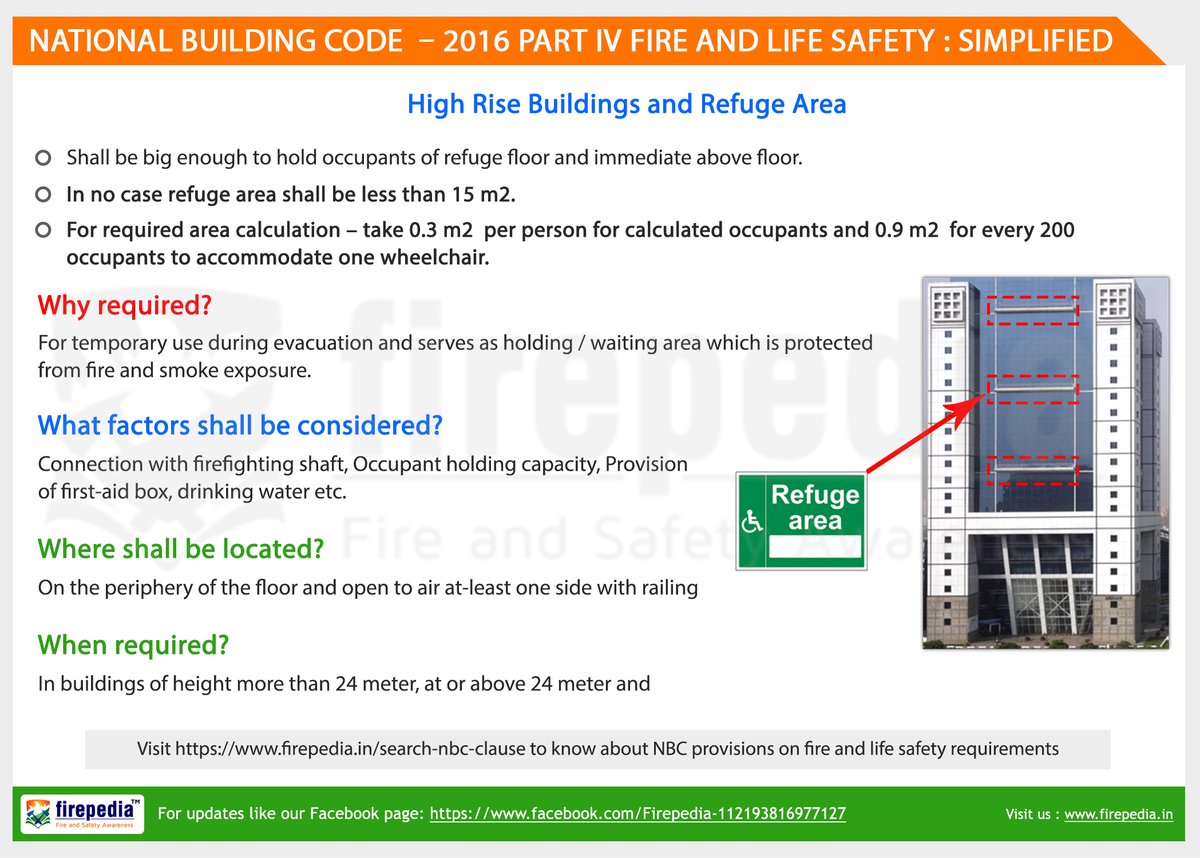 NATIONAL BUILDING CODE – 2016 PART IV FIRE AND LIFE SAFETY : SIMPLIFIED

High Rise Buildings and Refuge Area

Shall be big enough to hold occupants of refuge floor and immediate above floor.

In no case refuge area shall be less than 15 m2.

For required area calculation – take 0.3 m2 per person for calculated occupants and 0.9 m2 for every 200 occupants to accommodate one wheelchair.

Why required?

For temporary use during evacuation and serves as holding / waiting area which is protected from fire and smoke exposure.

What factors shall be considered?

Connection with firefighting shaft, Occupant holding capacity, Provision of first-aid box, drinking water etc.

Where shall be located?

On the periphery of the floor and open to air at-least one side with railing

When required?

In buildings of height more than 24 meter, at or above 24 meter and

Refuge area

firepedia
Fire and Safety Awareness

Visit https://www.firepedia.in/search-nbc-clause to know about NBC provisions on fire and life safety requirements

firepedia™ Fire and Safety Awareness For updates like our Facebook page: https://www.facebook.com/Firepedia-112193816977127 Visit us : www.firepedia.in